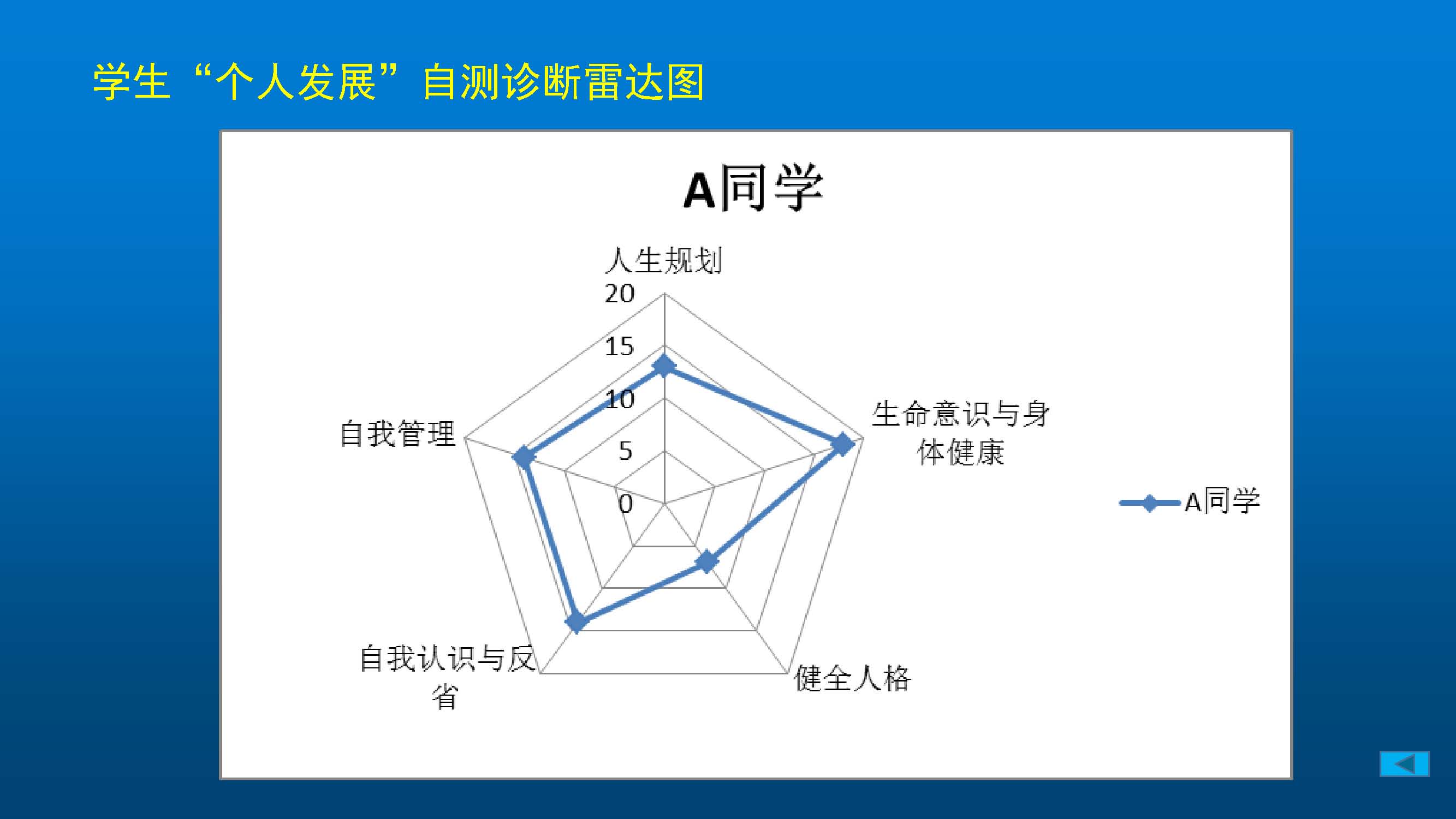 学生“个人发展”自测诊断雷达图

A同学

人生规划
20
15
10
5
0
生命意识与身体健康
健全人格
自我认识与反省
自我管理

A同学